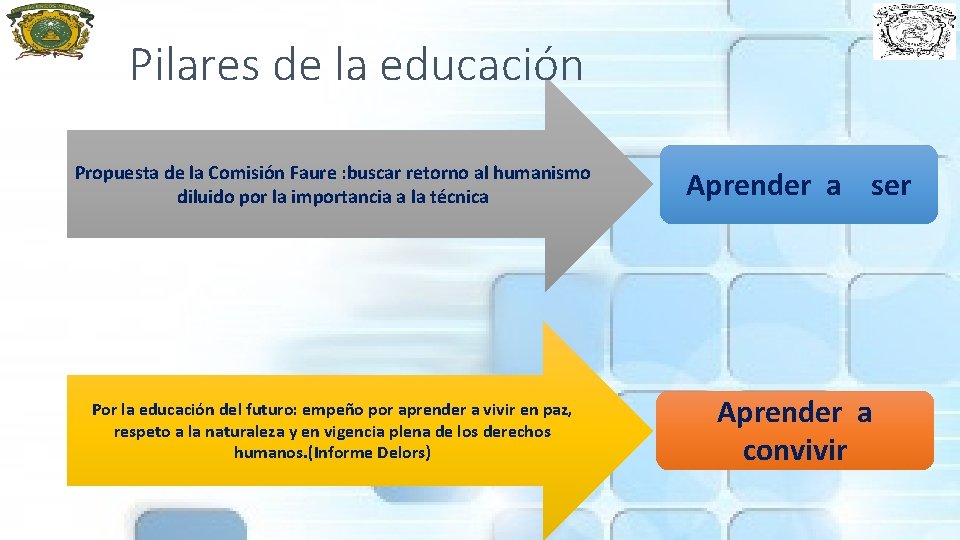 Pilares de la educación

Propuesta de la Comisión Faure :buscar retorno al humanismo diluido por la importancia a la técnica

Aprender a ser

Por la educación del futuro: empeño por aprender a vivir en paz, respeto a la naturaleza y en vigencia plena de los derechos humanos.(Informe Delors)

Aprender a convivir